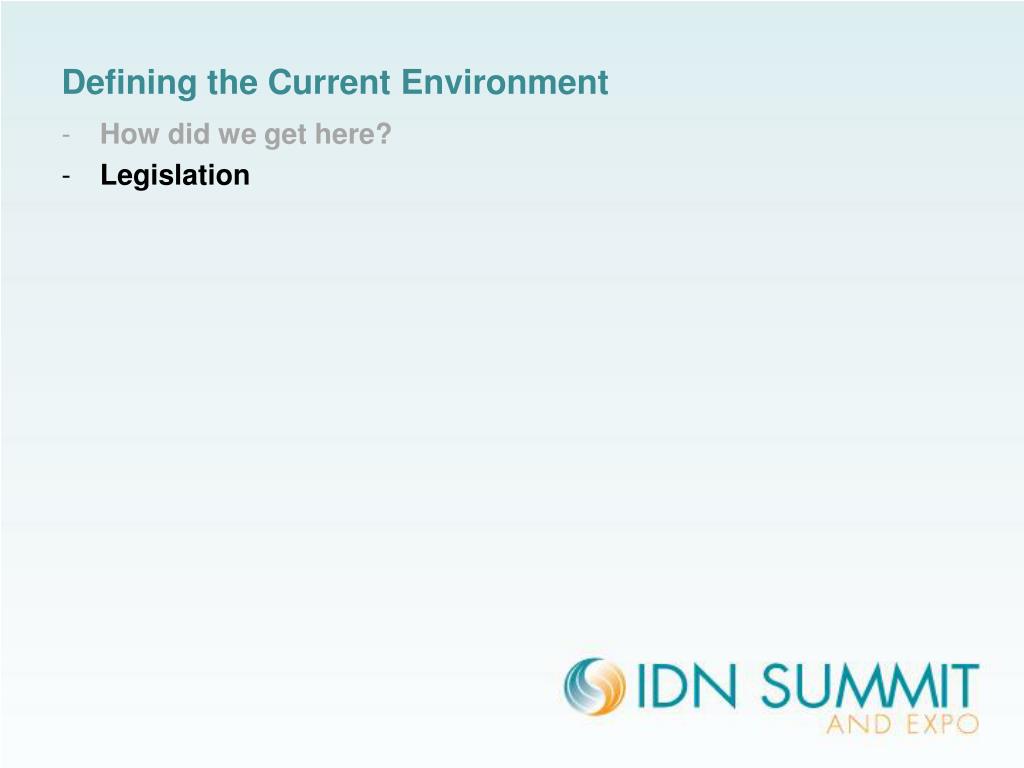 Defining the Current Environment

- How did we get here?
- Legislation

IDN SUMMIT
AND EXPO